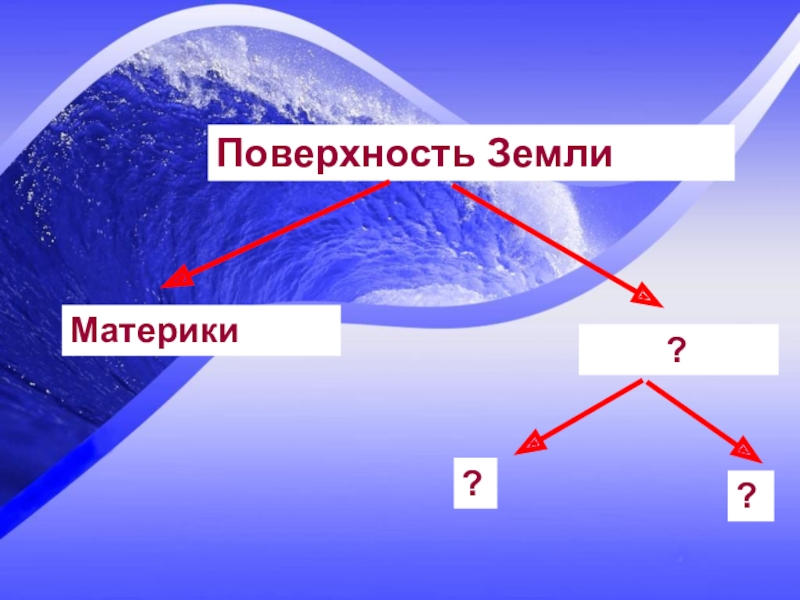 Поверхность Земли

Материки

?

?

?